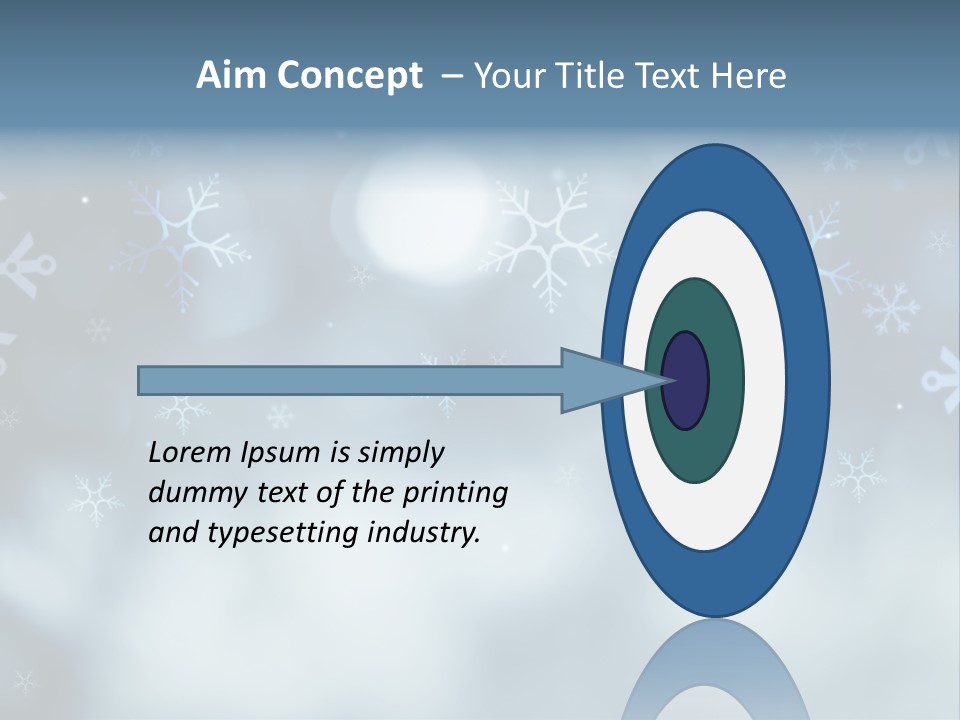 Aim Concept – Your Title Text Here

Lorem Ipsum is simply dummy text of the printing and typesetting industry.